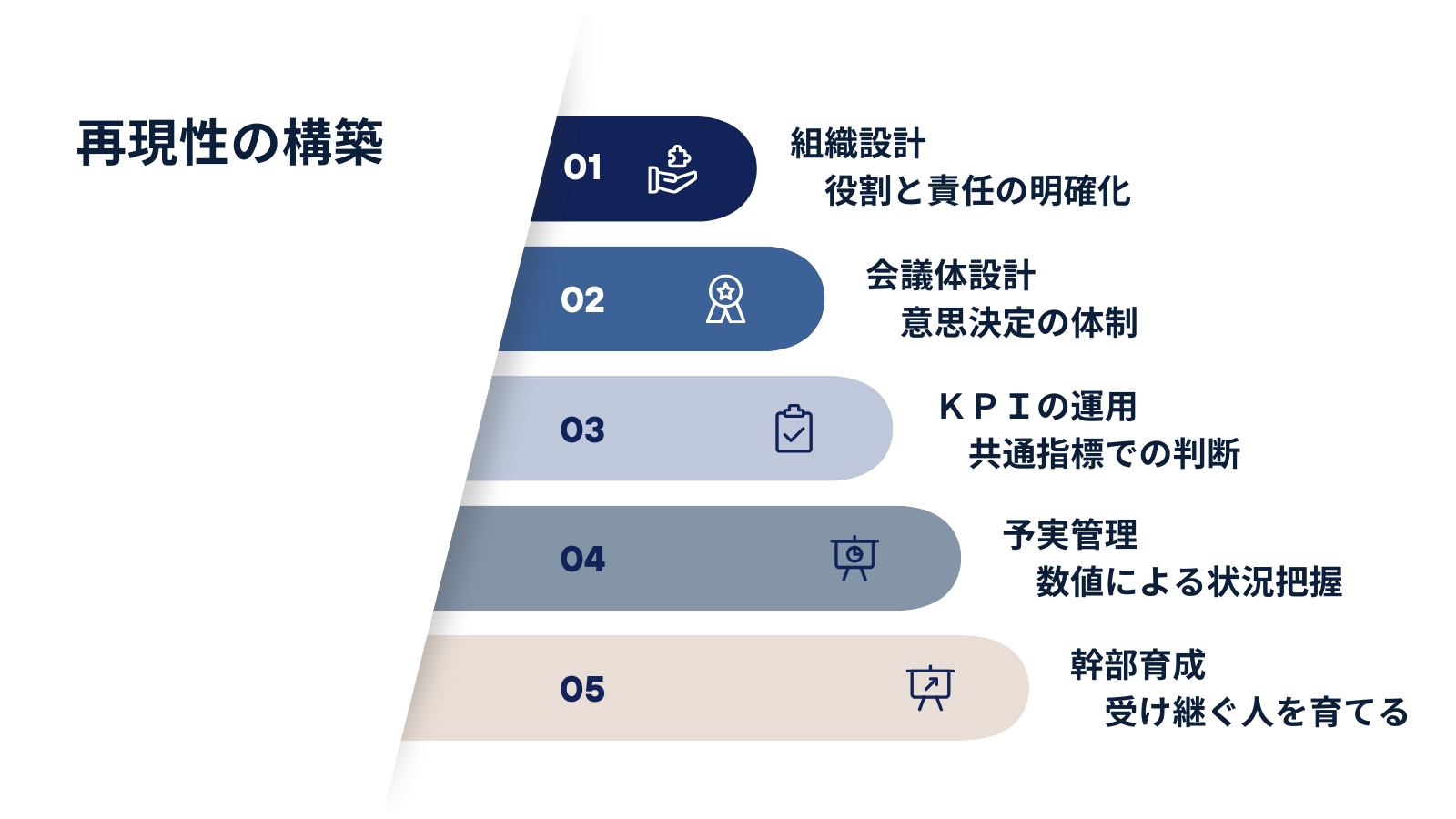 再現性の構築

01
組織設計
役割と責任の明確化

02
会議体設計
意思決定の体制

03
ＫＰＩの運用
共通指標での判断

04
予実管理
数値による状況把握

05
幹部育成
受け継ぐ人を育てる